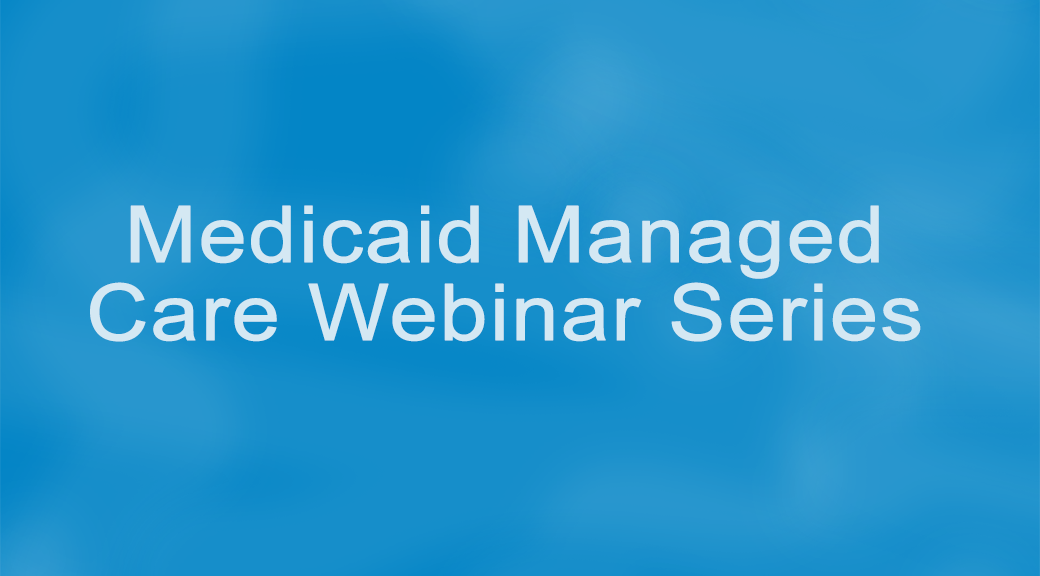 Medicaid Managed Care Webinar Series